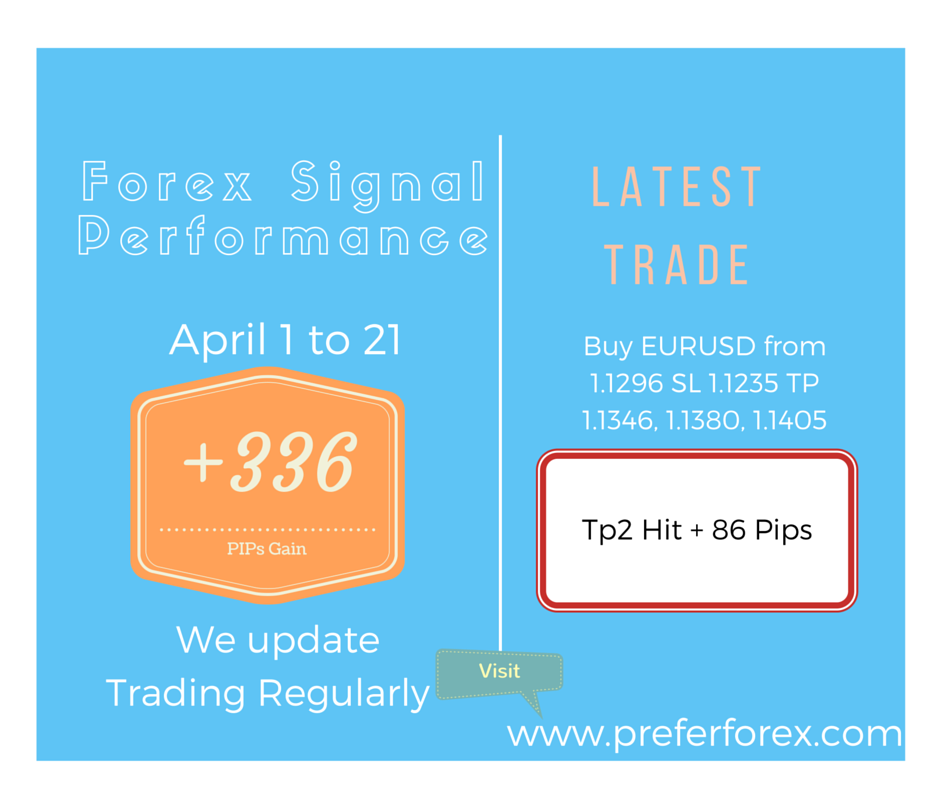 Forex Signal Performance

April 1 to 21

+336

PIPs Gain

We update Trading Regularly

LATEST TRADE

Buy EURUSD from 1.1296 SL 1.1235 TP 1.1346, 1.1380, 1.1405

Tp2 Hit + 86 Pips

Visit

www.preferforex.com